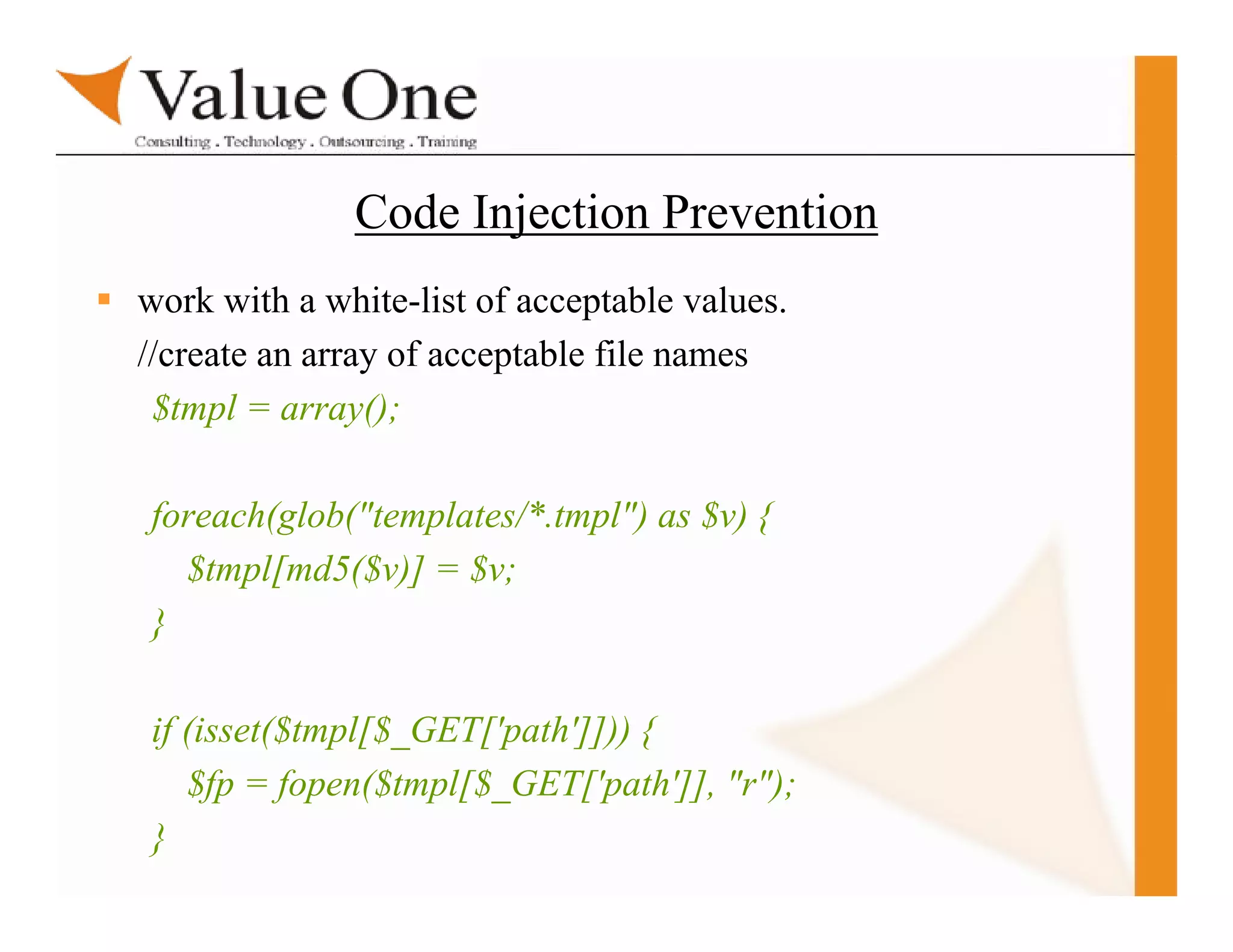 Value One

Consulting . Technology . Outsourcing . Training

Code Injection Prevention

▪ work with a white-list of acceptable values.

//create an array of acceptable file names

$tmpl = array();

foreach(glob("templates/*.tmpl") as $v) {
    $tmpl[md5($v)] = $v;
}

if (isset($tmpl[$_GET['path']])) {
    $fp = fopen($tmpl[$_GET['path']], "r");
}